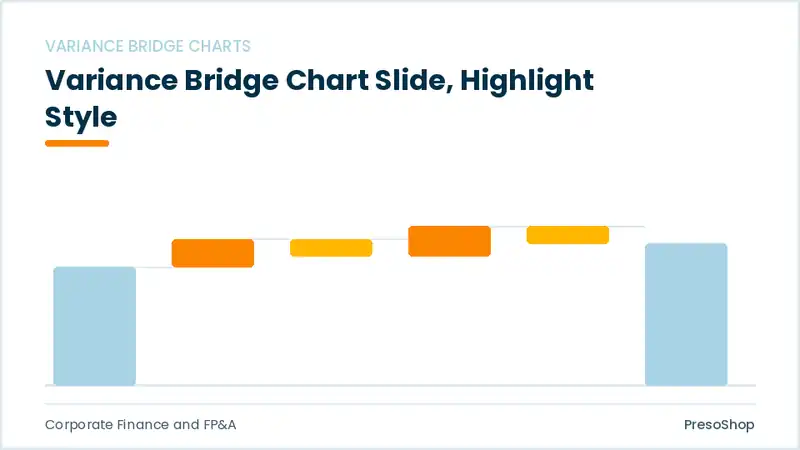 VARIANCE BRIDGE CHARTS

Variance Bridge Chart Slide, Highlight Style

Corporate Finance and FP&A

PresoShop